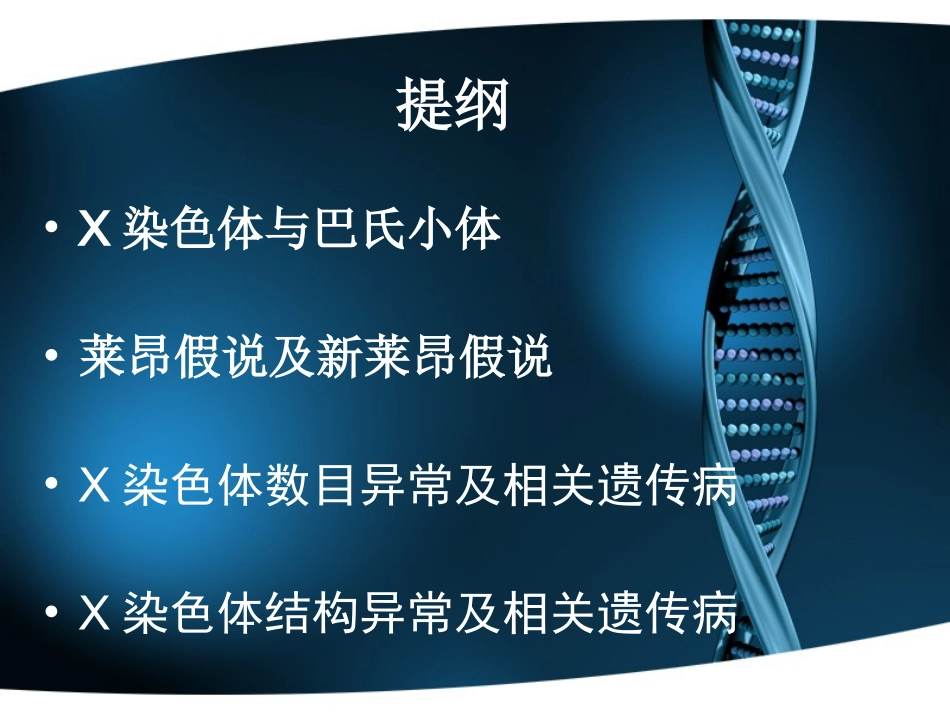 提纲

• X 染色体与巴氏小体

• 莱昂假说及新莱昂假说

• X 染色体数目异常及相关遗传病

• X 染色体结构异常及相关遗传病